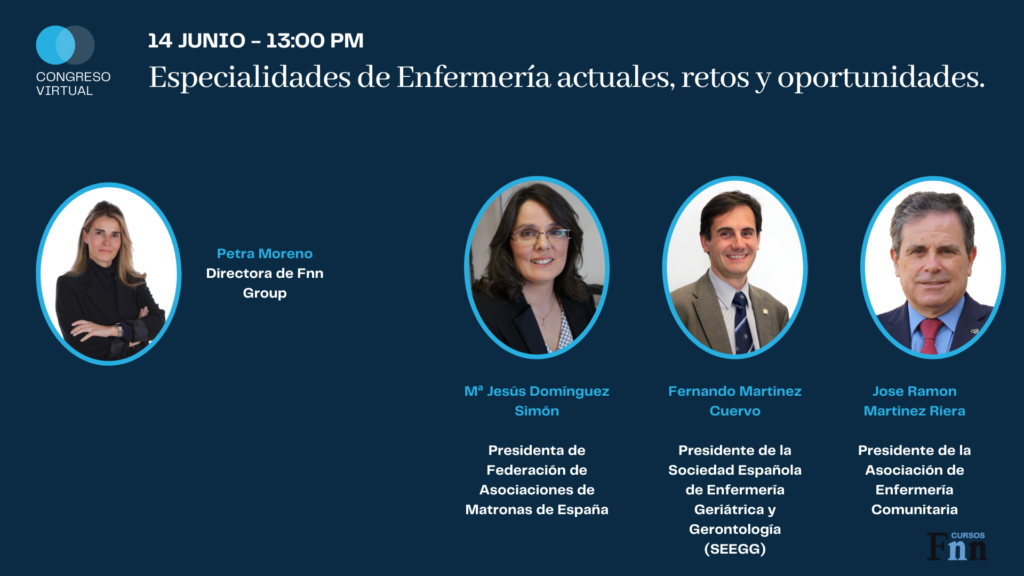 CONGRESO VIRTUAL

14 JUNIO - 13:00 PM

Especialidades de Enfermería actuales, retos y oportunidades.

Petra Moreno
Directora de Fnn Group

Mª Jesús Domínguez Simón

Presidenta de Federación de Asociaciones de Matronas de España

Fernando Martinez Cuervo

Presidente de la Sociedad Española de Enfermería Geriátrica y Gerontología (SEEGG)

Jose Ramon Martinez Riera

Presidente de la Asociación de Enfermería Comunitaria

CURSOS Fnn